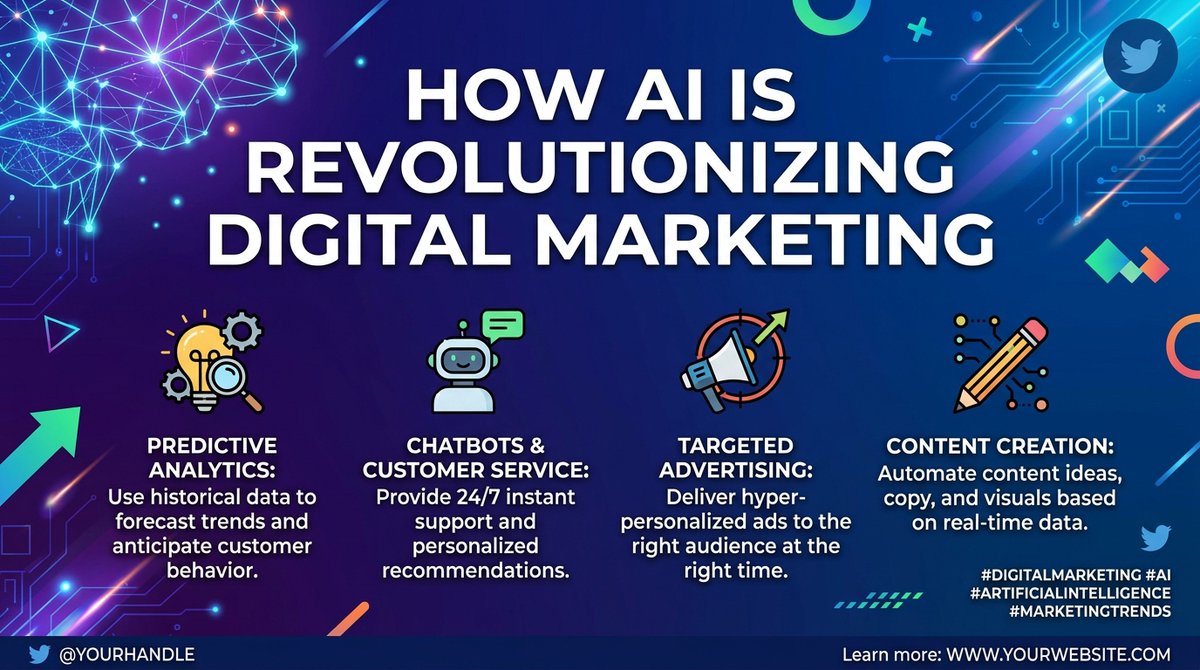 HOW AI IS REVOLUTIONIZING DIGITAL MARKETING

PREDICTIVE ANALYTICS:
Use historical data to forecast trends and anticipate customer behavior.

CHATBOTS & CUSTOMER SERVICE:
Provide 24/7 instant support and personalized recommendations.

TARGETED ADVERTISING:
Deliver hyper-personalized ads to the right audience at the right time.

CONTENT CREATION:
Automate content ideas, copy, and visuals based on real-time data.

#DIGITALMARKETING #AI
#ARTIFICIALINTELLIGENCE
#MARKETINGTRENDS

@YOURHANDLE

Learn more: WWW.YOURWEBSITE.COM